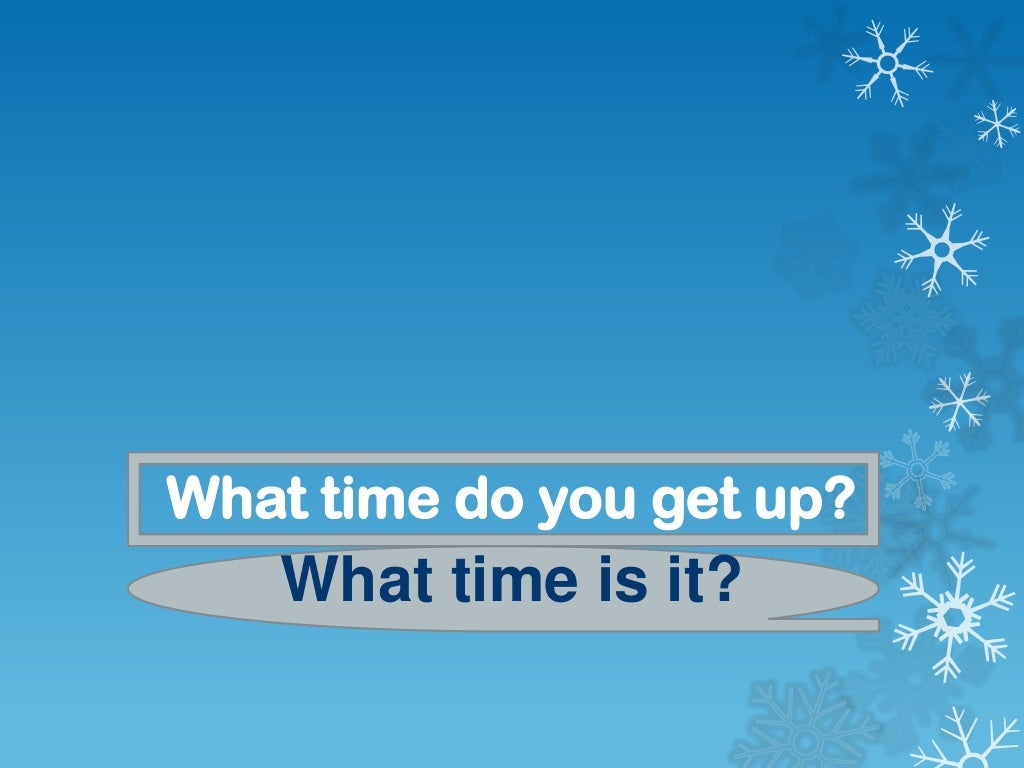 What time do you get up?

What time is it?